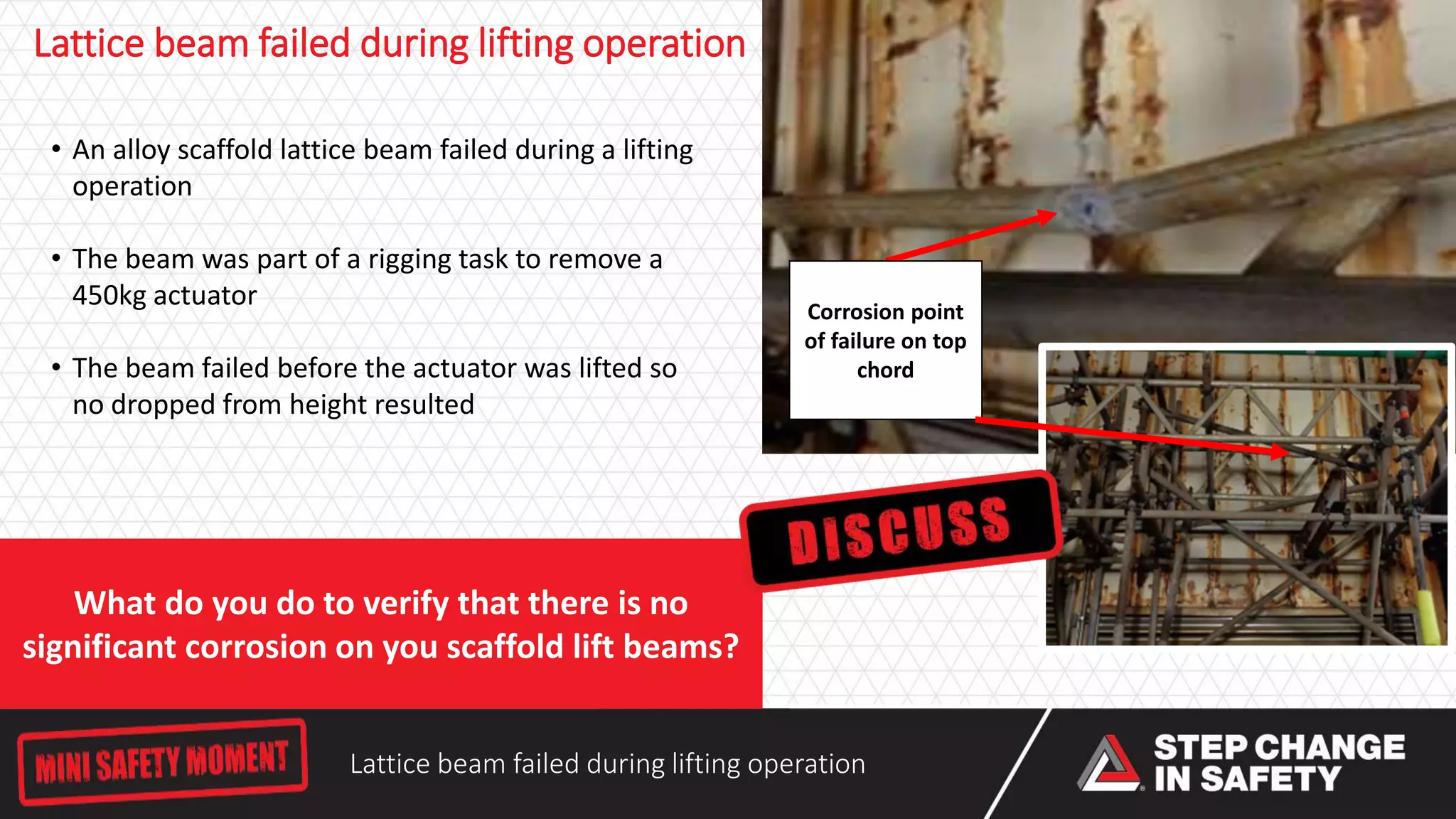 Lattice beam failed during lifting operation

• An alloy scaffold lattice beam failed during a lifting operation

• The beam was part of a rigging task to remove a 450kg actuator

• The beam failed before the actuator was lifted so no dropped from height resulted

Corrosion point of failure on top chord

DISCUSS

What do you do to verify that there is no significant corrosion on you scaffold lift beams?

MINI SAFETY MOMENT

Lattice beam failed during lifting operation

STEP CHANGE IN SAFETY